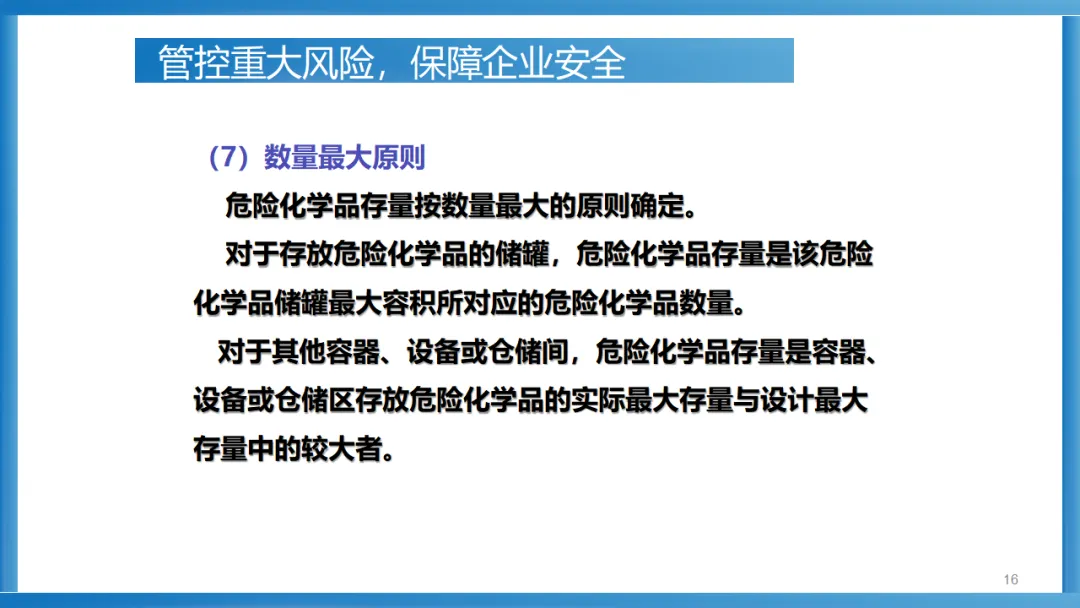 管控重大风险，保障企业安全

（7）数量最大原则

危险化学品存量按数量最大的原则确定。

对于存放危险化学品的储罐，危险化学品存量是该危险化学品储罐最大容积所对应的危险化学品数量。

对于其他容器、设备或仓储间，危险化学品存量是容器、设备或仓储区存放危险化学品的实际最大存量与设计最大存量中的较大者。

16